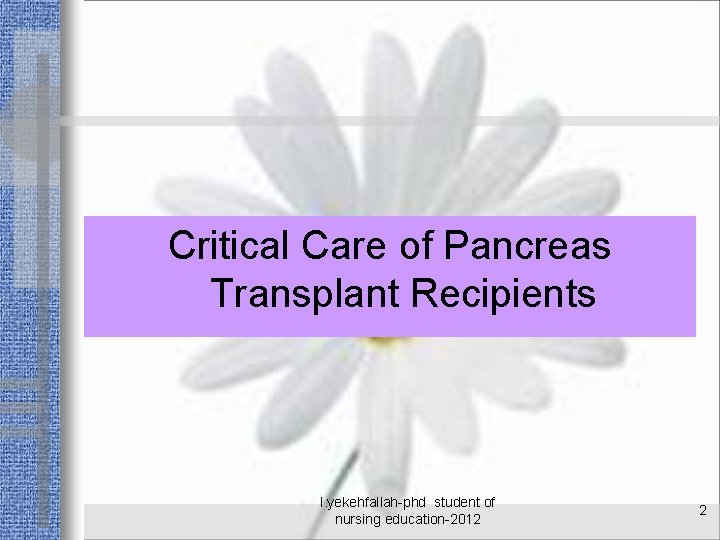 Critical Care of Pancreas Transplant Recipients

l.yekehfallah-phd student of nursing education-2012

2